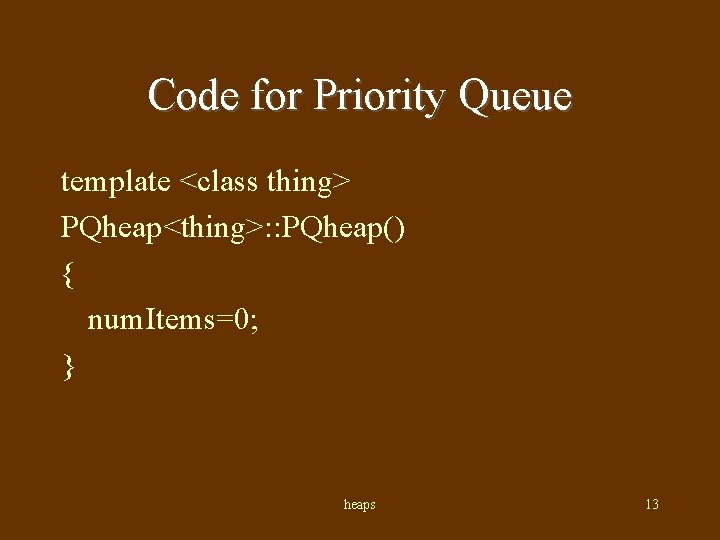 Code for Priority Queue

template <class thing>
PQheap<thing>::PQheap()
{
numItems=0;
}

heaps

13